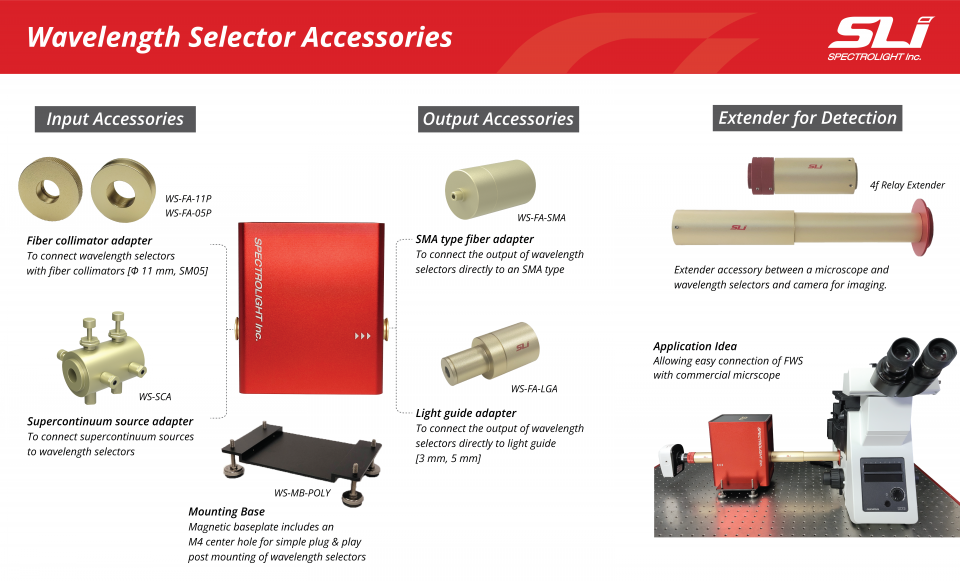 Wavelength Selector Accessories

SLi
SPECTROLIGHT Inc.

Input Accessories

WS-FA-11P
WS-FA-05P

Fiber collimator adapter
To connect wavelength selectors with fiber collimators [Φ 11 mm, SM05]

WS-SCA

Supercontinuum source adapter
To connect supercontinuum sources to wavelength selectors

SPECTROLIGHT Inc.

WS-MB-POLY

Mounting Base
Magnetic baseplate includes an M4 center hole for simple plug & play post mounting of wavelength selectors

Output Accessories

WS-FA-SMA

SMA type fiber adapter
To connect the output of wavelength selectors directly to an SMA type

SLi

WS-FA-LGA

Light guide adapter
To connect the output of wavelength selectors directly to light guide [3 mm, 5 mm]

Extender for Detection

SLi

4f Relay Extender

SLi

Extender accessory between a microscope and wavelength selectors and camera for imaging.

Application Idea
Allowing easy connection of FWS with commercial micrscope

SPECTROLIGHT Inc.